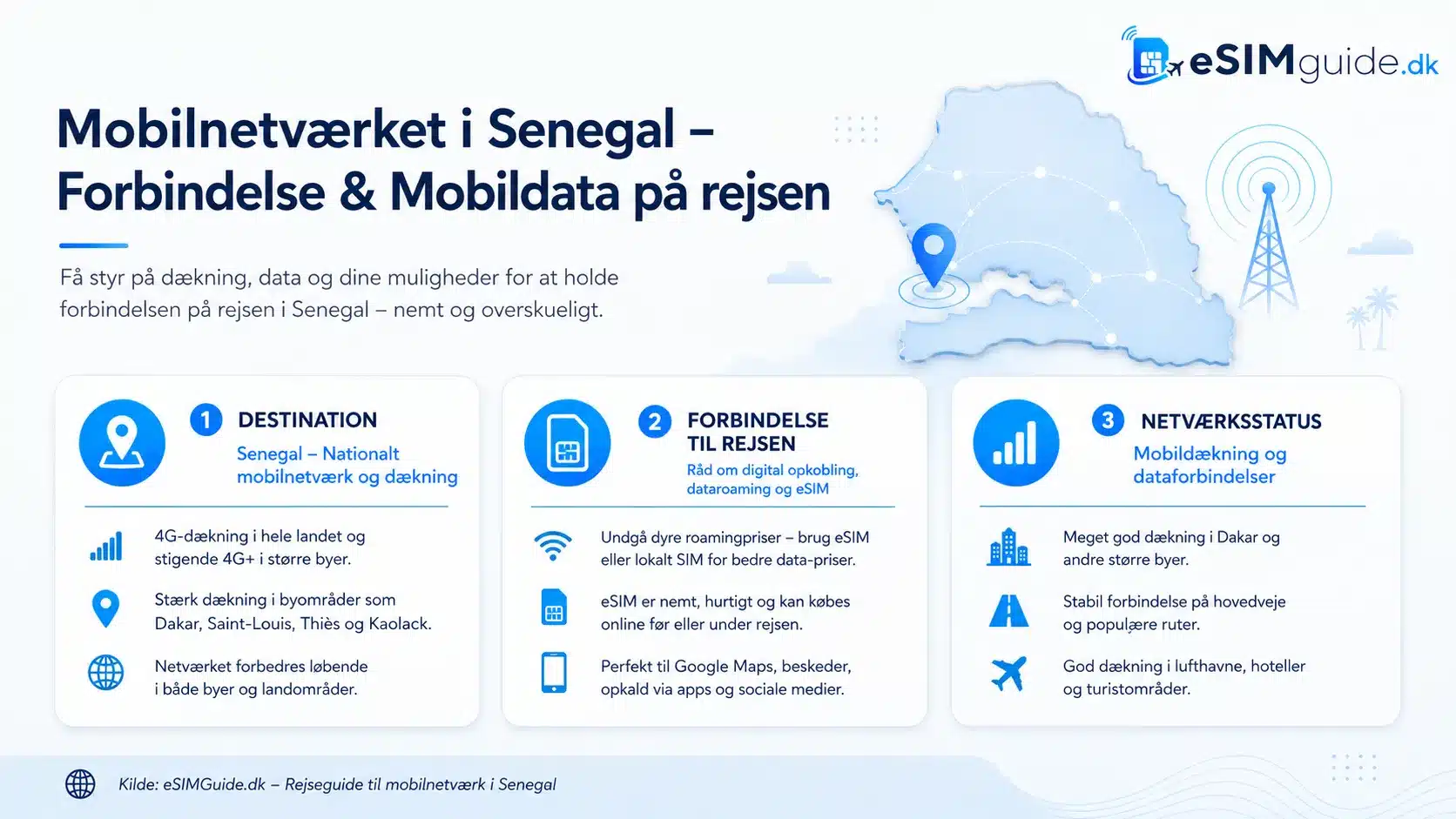 eSIMguide.dk

Mobilnetværket i Senegal – Forbindelse & Mobildata på rejsen

Få styr på dækning, data og dine muligheder for at holde forbindelsen på rejsen i Senegal – nemt og overskueligt.

1 DESTINATION
Senegal – Nationalt mobilnetværk og dækning

4G-dækning i hele landet og stigende 4G+ i større byer.

Stærk dækning i byområder som Dakar, Saint-Louis, Thiès og Kaolack.

Netværket forbedres løbende i både byer og landområder.

2 FORBINDELSE TIL REJSEN
Råd om digital opkobling, dataroaming og eSIM

Undgå dyre roamingpriser – brug eSIM eller lokalt SIM for bedre data-priser.

eSIM er nemt, hurtigt og kan købes online før eller under rejsen.

Perfekt til Google Maps, beskeder, opkald via apps og sociale medier.

3 NETVÆRKSSTATUS
Mobildækning og dataforbindelser

Meget god dækning i Dakar og andre større byer.

Stabil forbindelse på hovedveje og populære ruter.

God dækning i lufthavne, hoteller og turistområder.

Kilde: eSIMGuide.dk – Rejseguide til mobilnetværk i Senegal